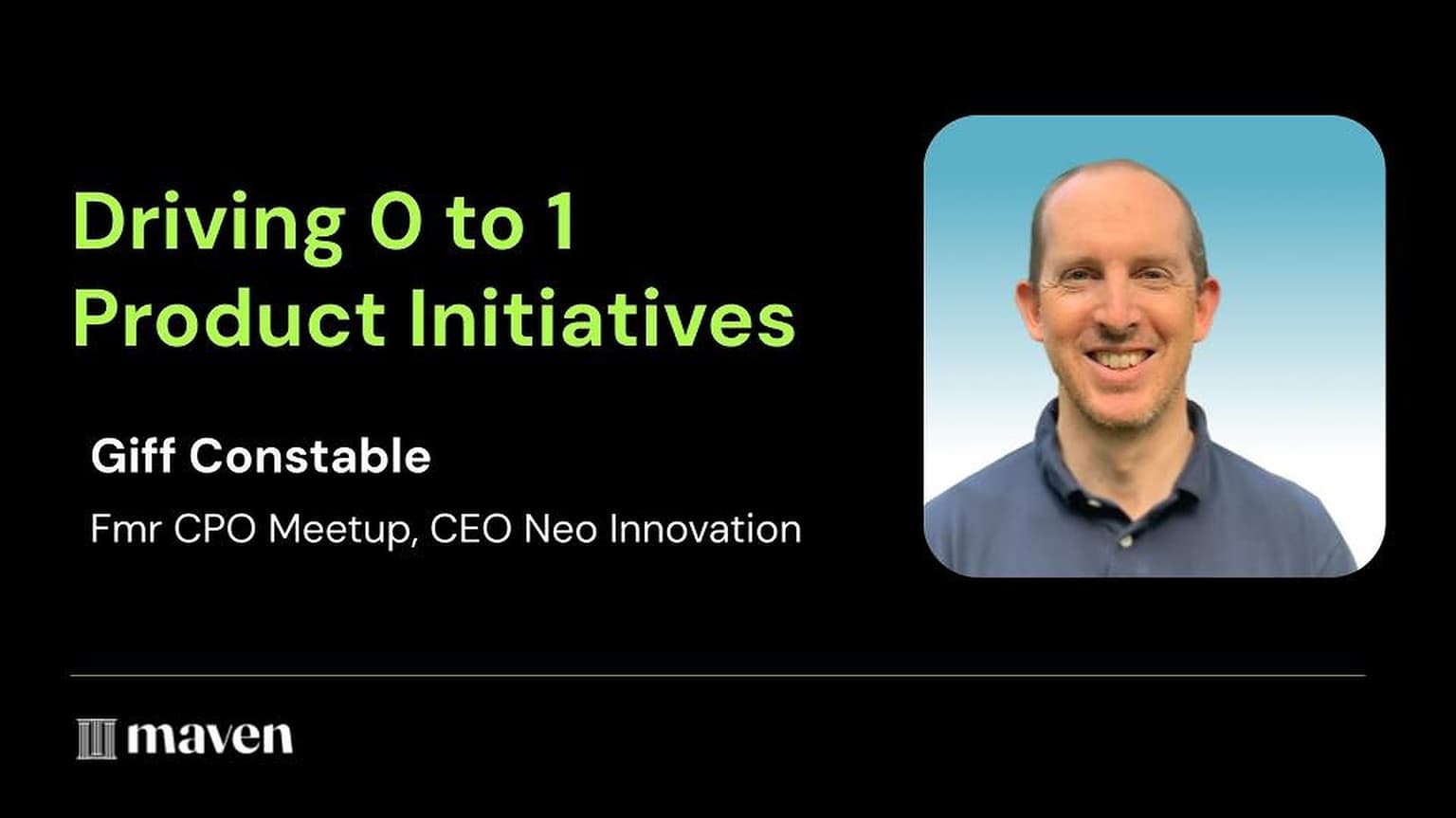 Driving 0 to 1 Product Initiatives

Giff Constable

Fmr CPO Meetup, CEO Neo Innovation

maven